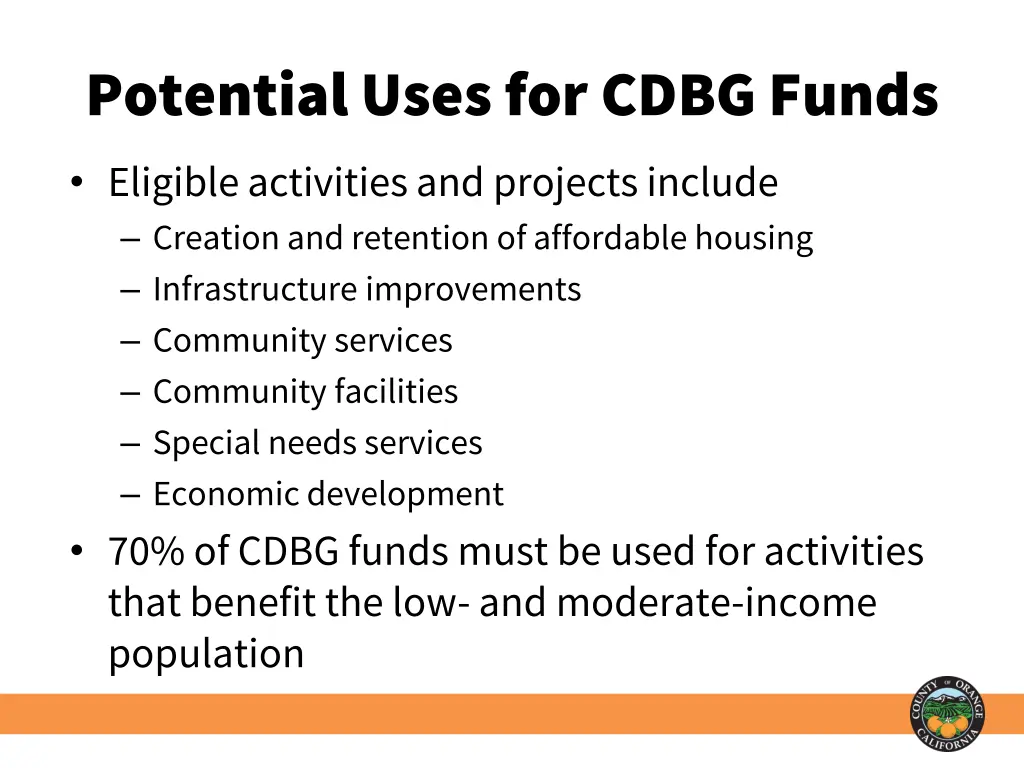 Potential Uses for CDBG Funds

• Eligible activities and projects include
– Creation and retention of affordable housing
– Infrastructure improvements
– Community services
– Community facilities
– Special needs services
– Economic development

• 70% of CDBG funds must be used for activities that benefit the low- and moderate-income population

COUNTY OF ORANGE CALIFORNIA